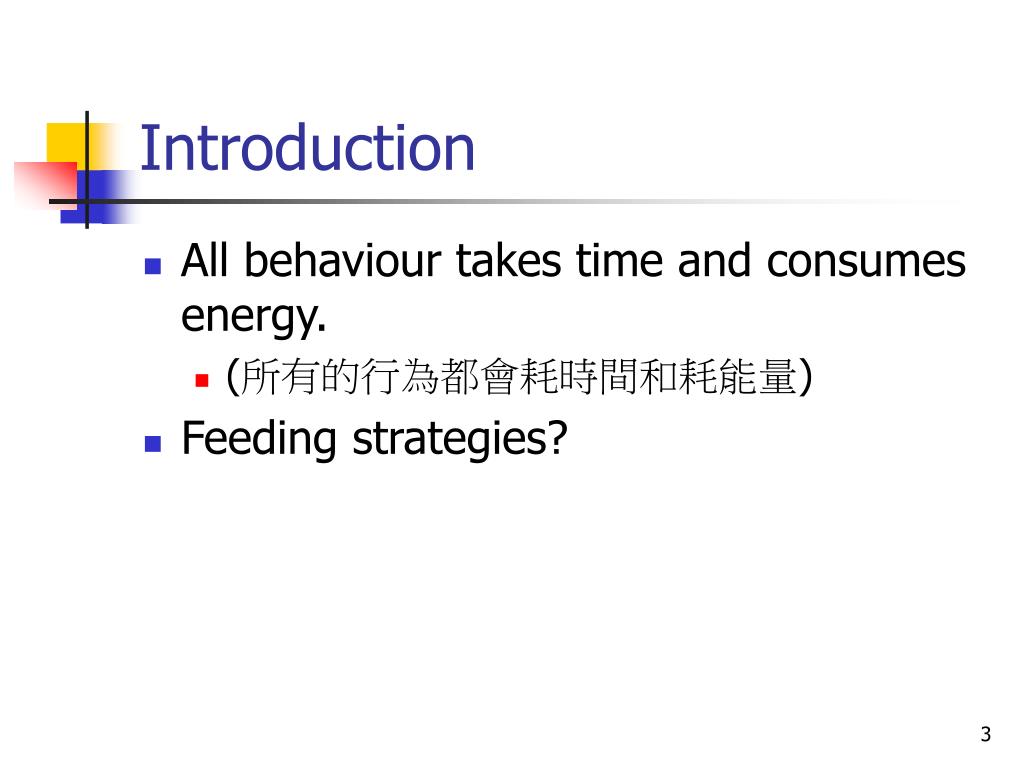 Introduction

All behaviour takes time and consumes energy.

(所有的行為都會耗時間和耗能量)

Feeding strategies?

3